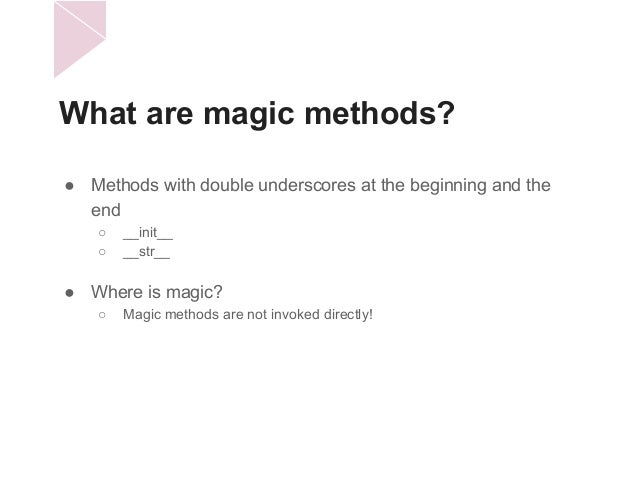 What are magic methods?

● Methods with double underscores at the beginning and the end
  ○ \_\_init\_\_
  ○ \_\_str\_\_

● Where is magic?
  ○ Magic methods are not invoked directly!